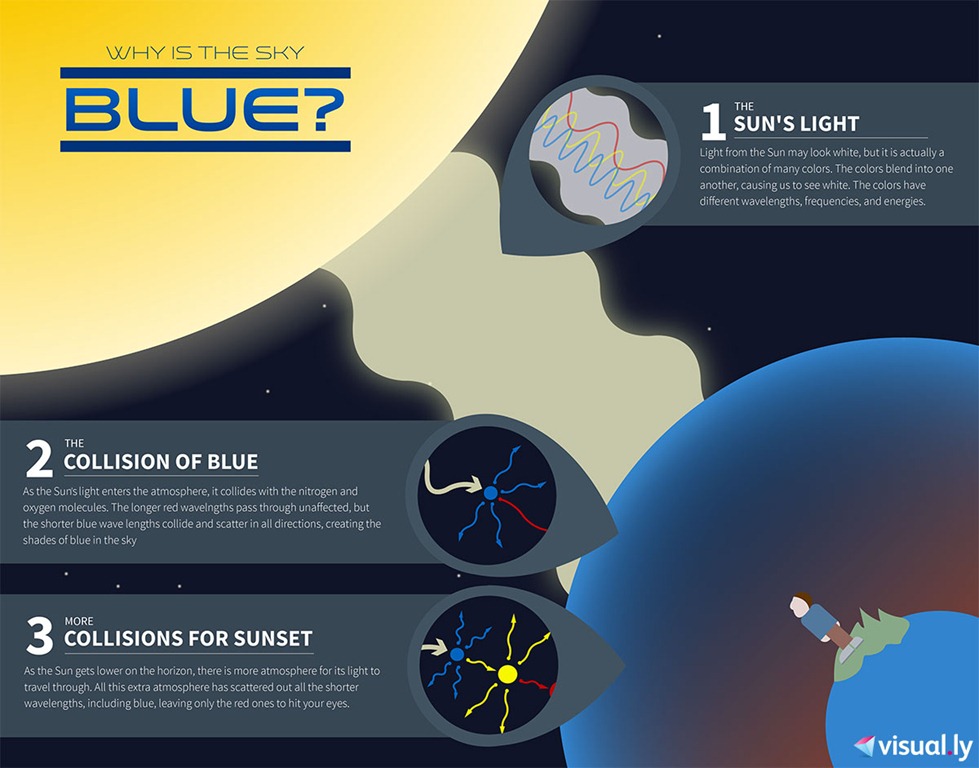 WHY IS THE SKY
BLUE?

1 THE
SUN'S LIGHT
Light from the Sun may look white, but it is actually a combination of many colors. The colors blend into one another, causing us to see white. The colors have different wavelengths, frequencies, and energies.

2 THE
COLLISION OF BLUE
As the Sun's light enters the atmosphere, it collides with the nitrogen and oxygen molecules. The longer red wavelngths pass through unaffected, but the shorter blue wave lengths collide and scatter in all directions, creating the shades of blue in the sky

3 MORE
COLLISIONS FOR SUNSET
As the Sun gets lower on the horizon, there is more atmosphere for its light to travel through. All this extra atmosphere has scattered out all the shorter wavelengths, including blue, leaving only the red ones to hit your eyes.

visual.ly